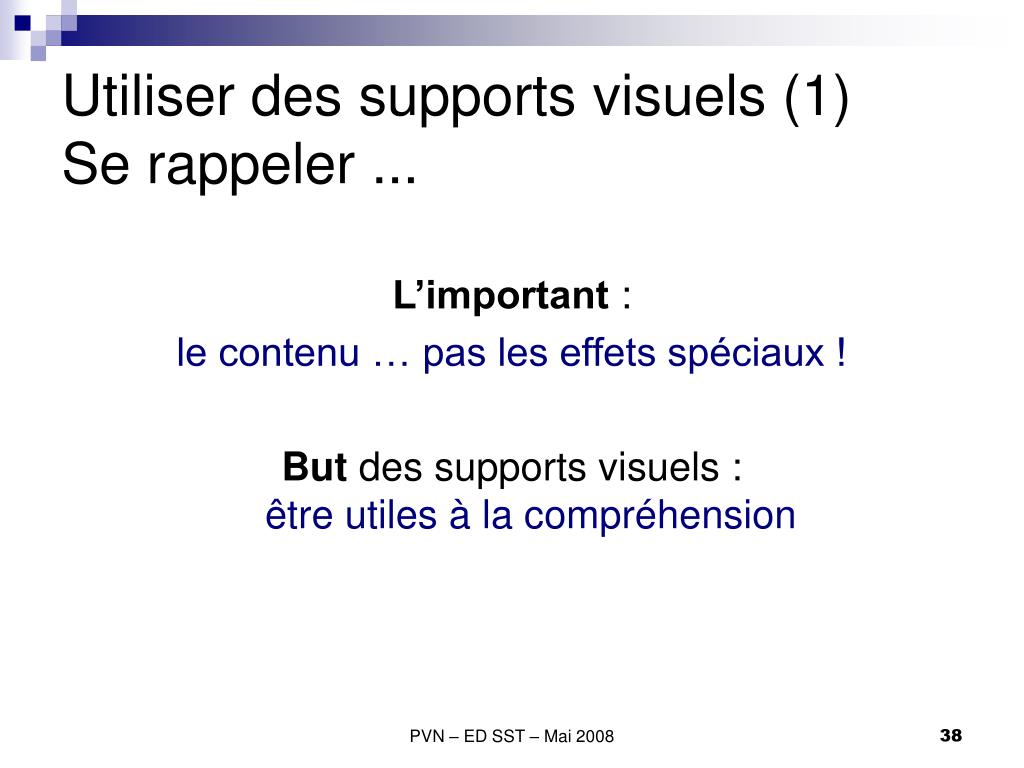 Utiliser des supports visuels (1)
Se rappeler ...

L’important :
le contenu … pas les effets spéciaux !

But des supports visuels :
être utiles à la compréhension

PVN – ED SST – Mai 2008

38